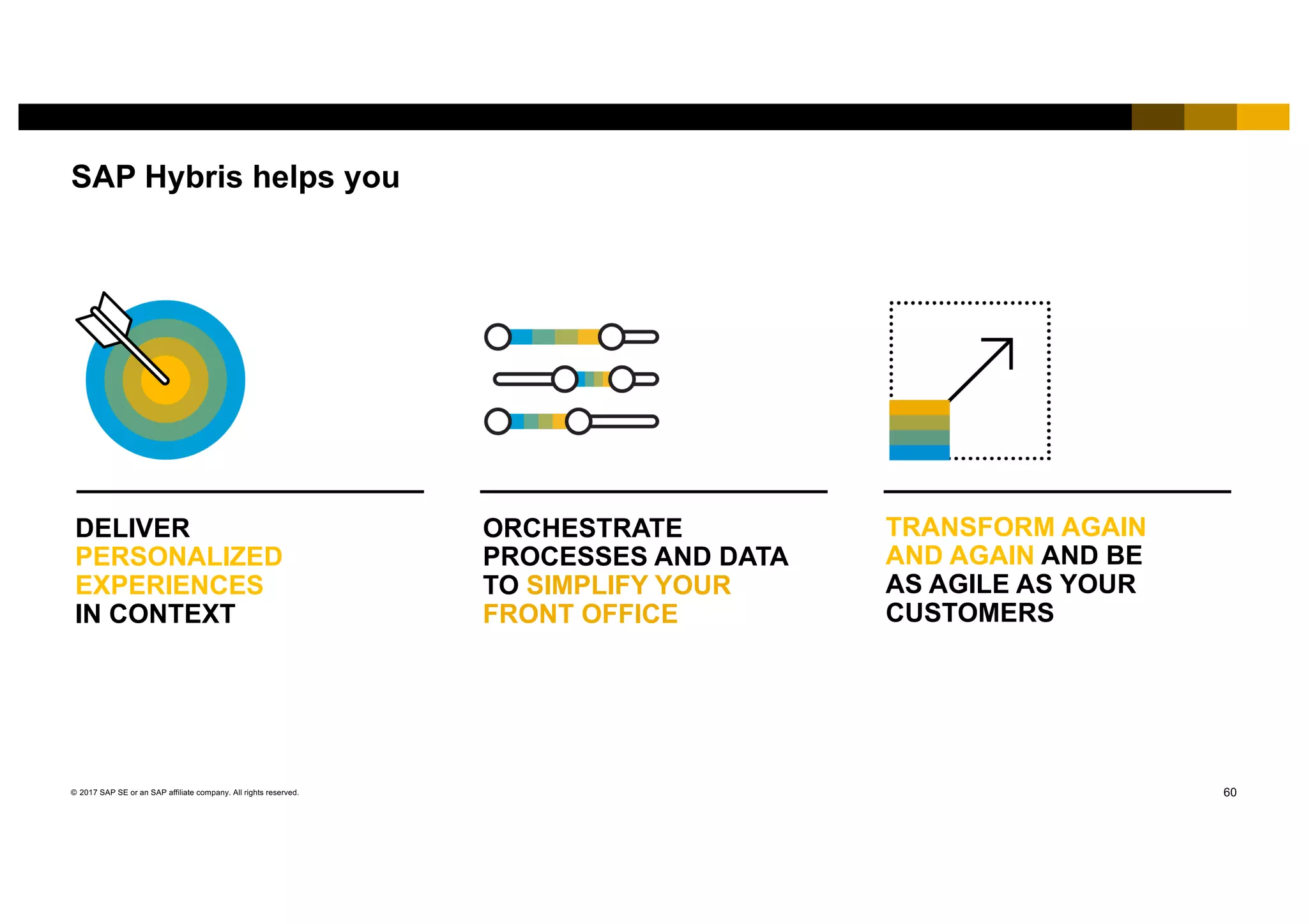 SAP Hybris helps you

DELIVER PERSONALIZED EXPERIENCES IN CONTEXT

ORCHESTRATE PROCESSES AND DATA TO SIMPLIFY YOUR FRONT OFFICE

TRANSFORM AGAIN AND AGAIN AND BE AS AGILE AS YOUR CUSTOMERS

© 2017 SAP SE or an SAP affiliate company. All rights reserved.

60